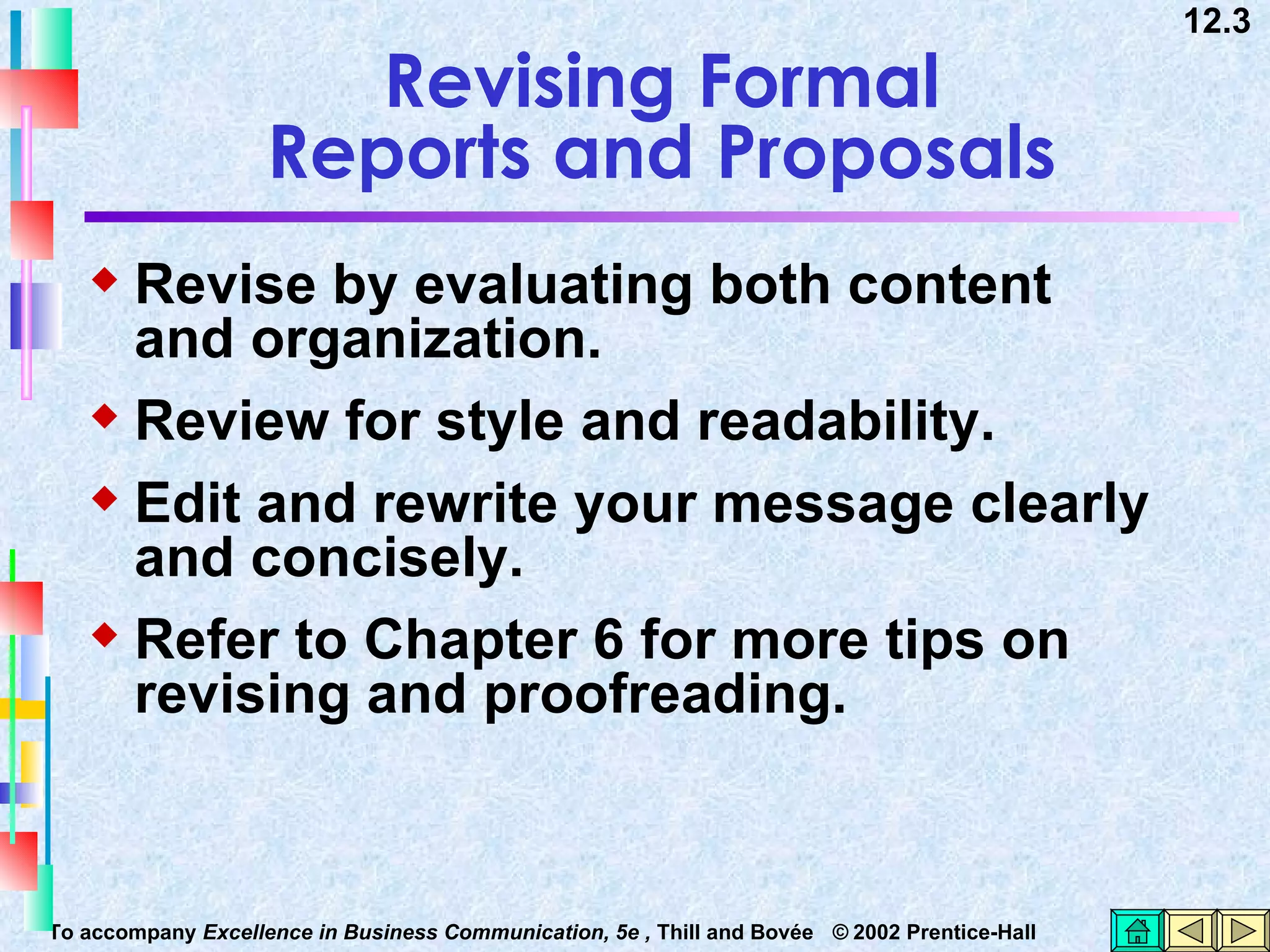 12.3

Revising Formal Reports and Proposals

◆ Revise by evaluating both content and organization.

◆ Review for style and readability.

◆ Edit and rewrite your message clearly and concisely.

◆ Refer to Chapter 6 for more tips on revising and proofreading.

To accompany Excellence in Business Communication, 5e , Thill and Bovée © 2002 Prentice-Hall